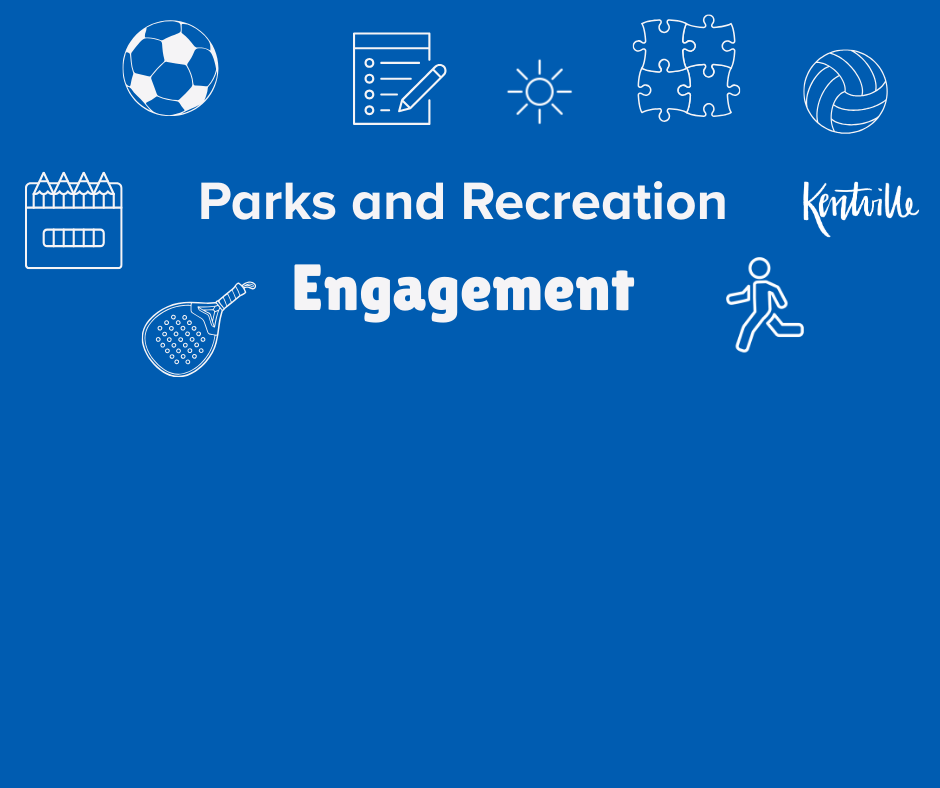 Parks and Recreation

Kentville

Engagement